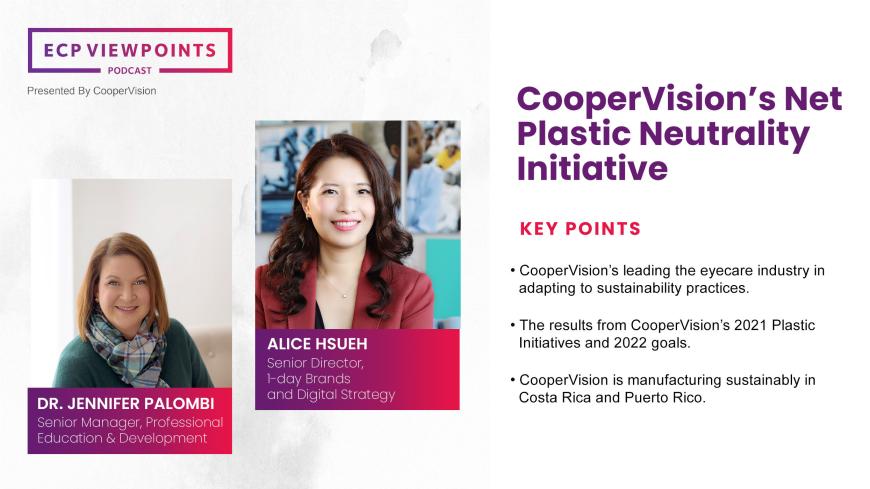 ECP VIEWPOINTS
PODCAST
Presented By CooperVision

DR. JENNIFER PALOMBI
Senior Manager, Professional Education & Development

ALICE HSUEH
Senior Director, 1-day Brands and Digital Strategy

CooperVision's Net Plastic Neutrality Initiative

KEY POINTS

• CooperVision's leading the eyecare industry in adapting to sustainability practices.

• The results from CooperVision's 2021 Plastic Initiatives and 2022 goals.

• CooperVision is manufacturing sustainably in Costa Rica and Puerto Rico.